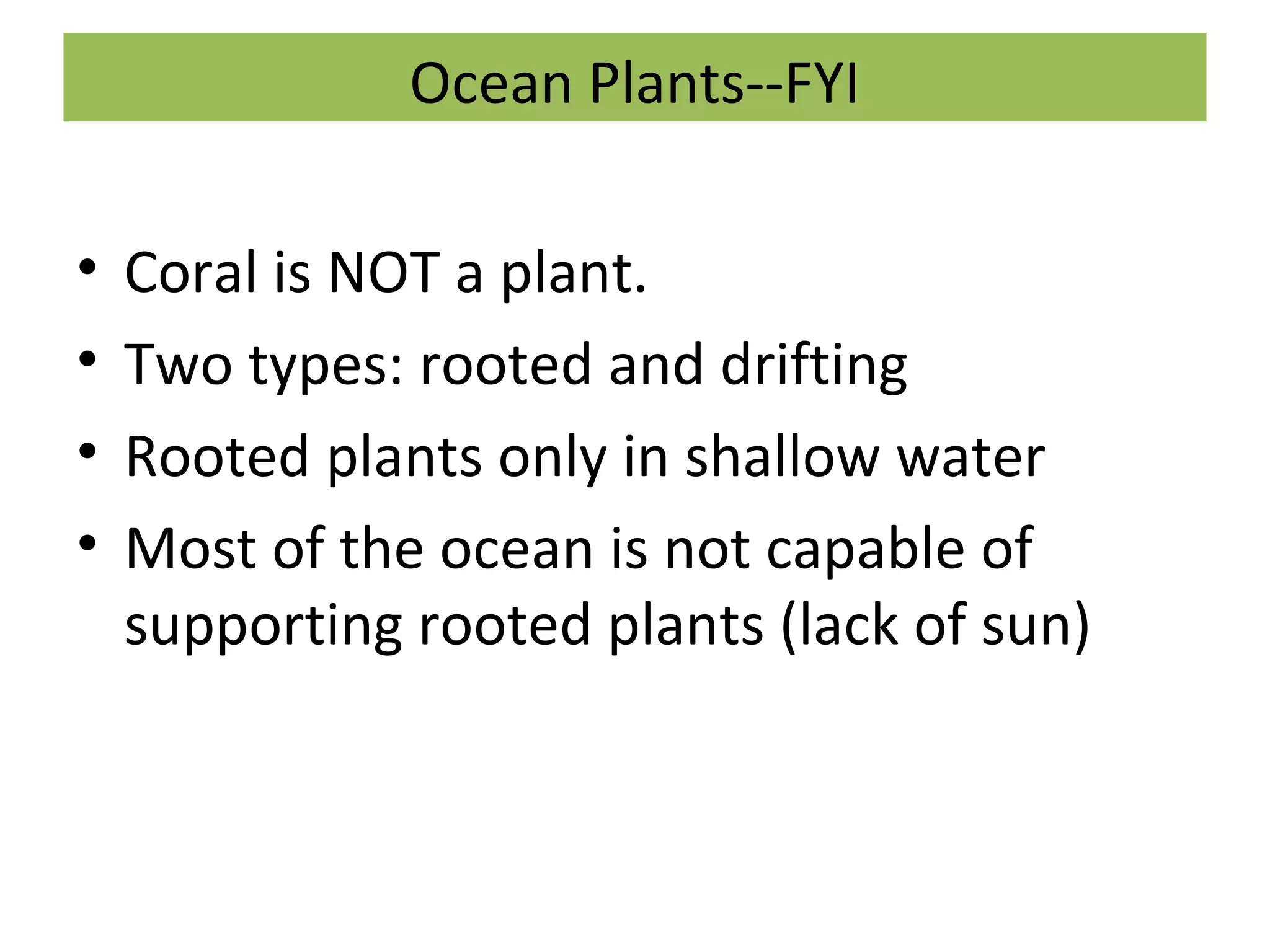 Ocean Plants--FYI

• Coral is NOT a plant.
• Two types: rooted and drifting
• Rooted plants only in shallow water
• Most of the ocean is not capable of supporting rooted plants (lack of sun)